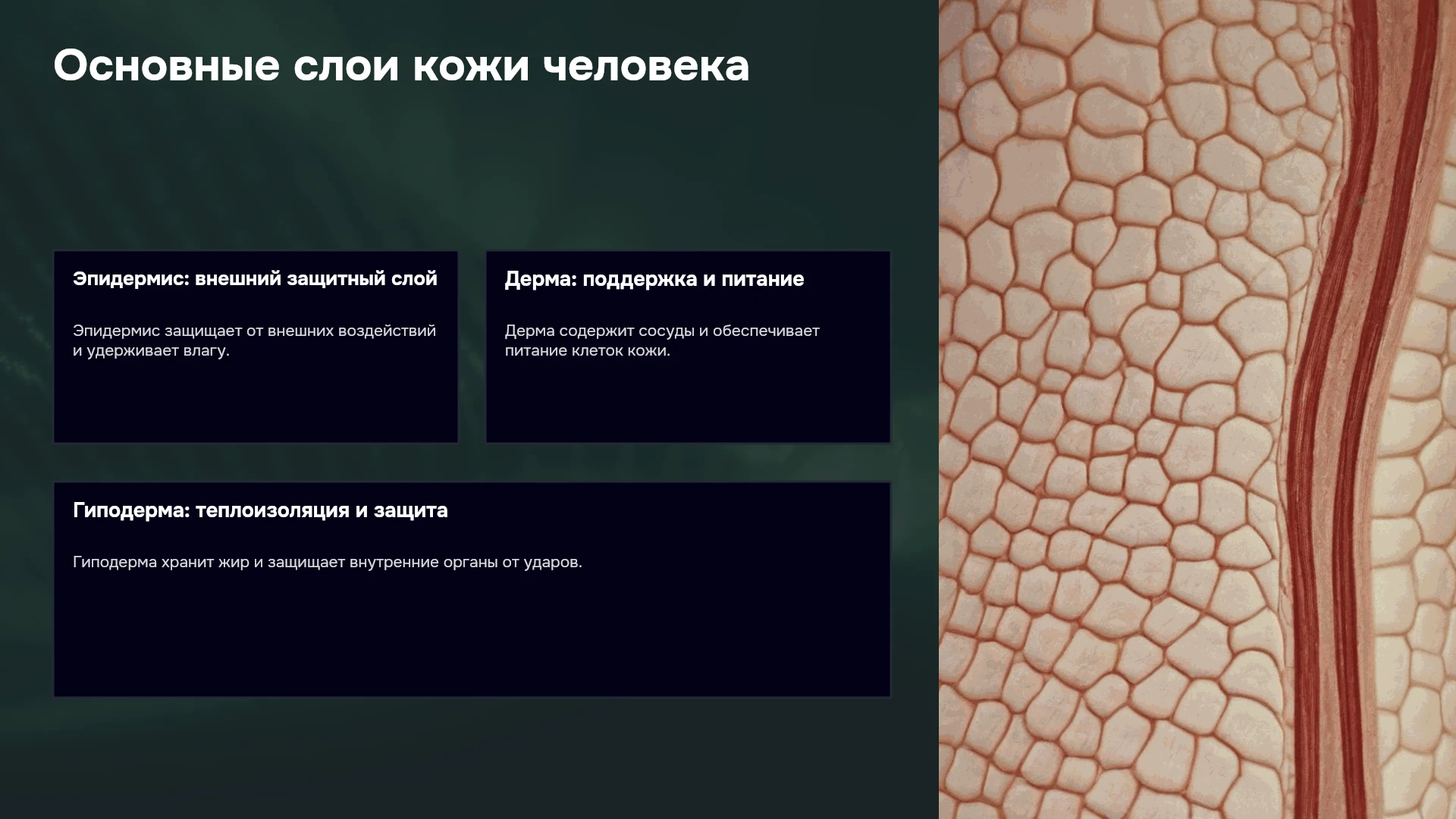 Основные слои кожи человека

Эпидермис: внешний защитный слой

Эпидермис защищает от внешних воздействий и удерживает влагу.

Дерма: поддержка и питание

Дерма содержит сосуды и обеспечивает питание клеток кожи.

Гиподерма: теплоизоляция и защита

Гиподерма хранит жир и защищает внутренние органы от ударов.